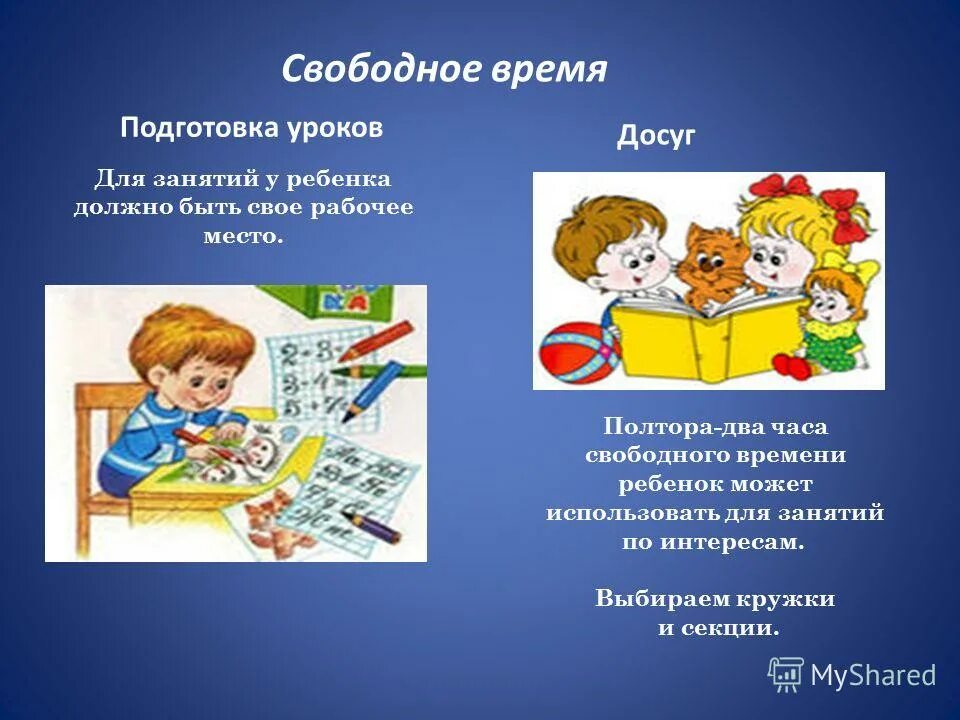 Свободное время

Подготовка уроков

Для занятий у ребенка должно быть свое рабочее место.

Досуг

Полтора-два часа свободного времени ребенок может использовать для занятий по интересам.

Выбираем кружки и секции.

MyShared